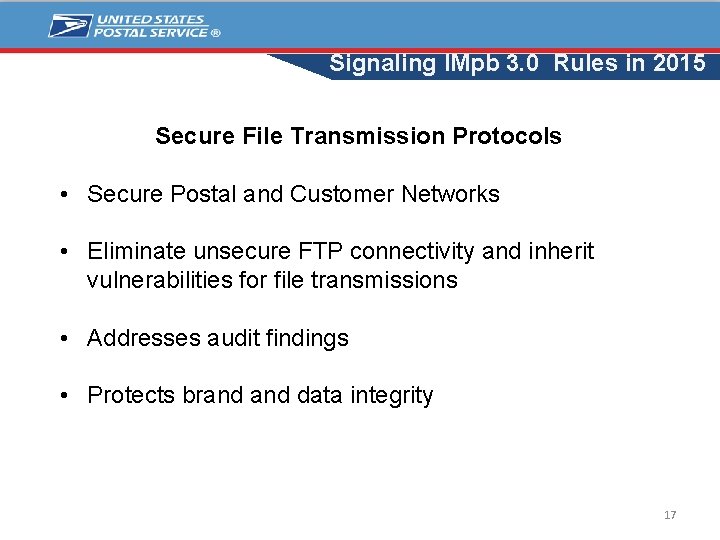 UNITED STATES POSTAL SERVICE ®

Signaling IMpb 3.0 Rules in 2015

Secure File Transmission Protocols

• Secure Postal and Customer Networks

• Eliminate unsecure FTP connectivity and inherit vulnerabilities for file transmissions

• Addresses audit findings

• Protects brand and data integrity

17